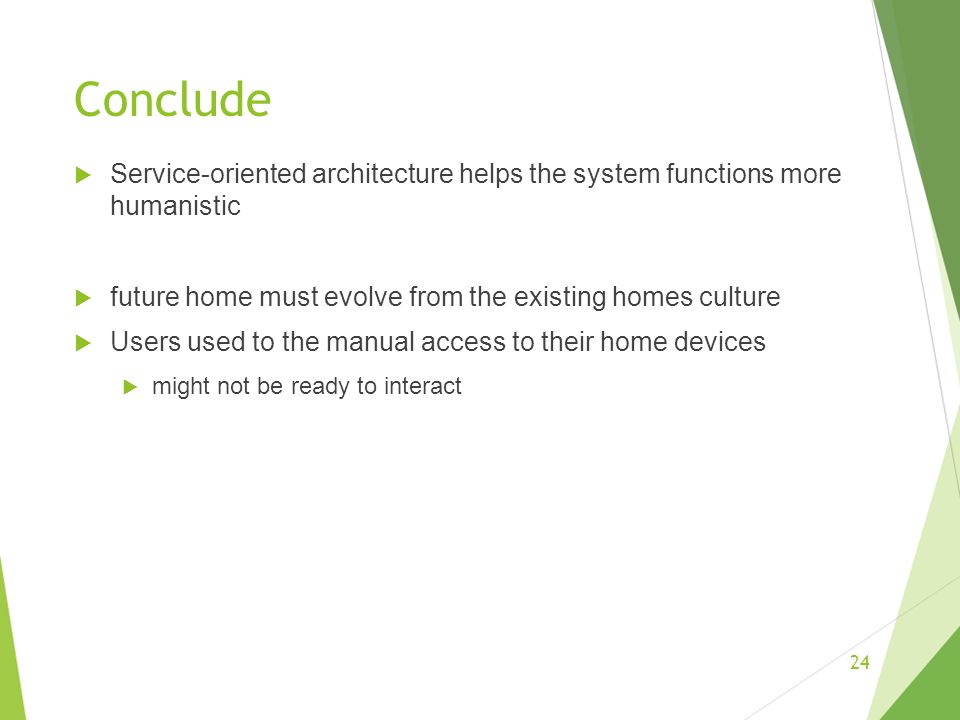 Conclude

Service-oriented architecture helps the system functions more humanistic

future home must evolve from the existing homes culture

Users used to the manual access to their home devices

might not be ready to interact

24